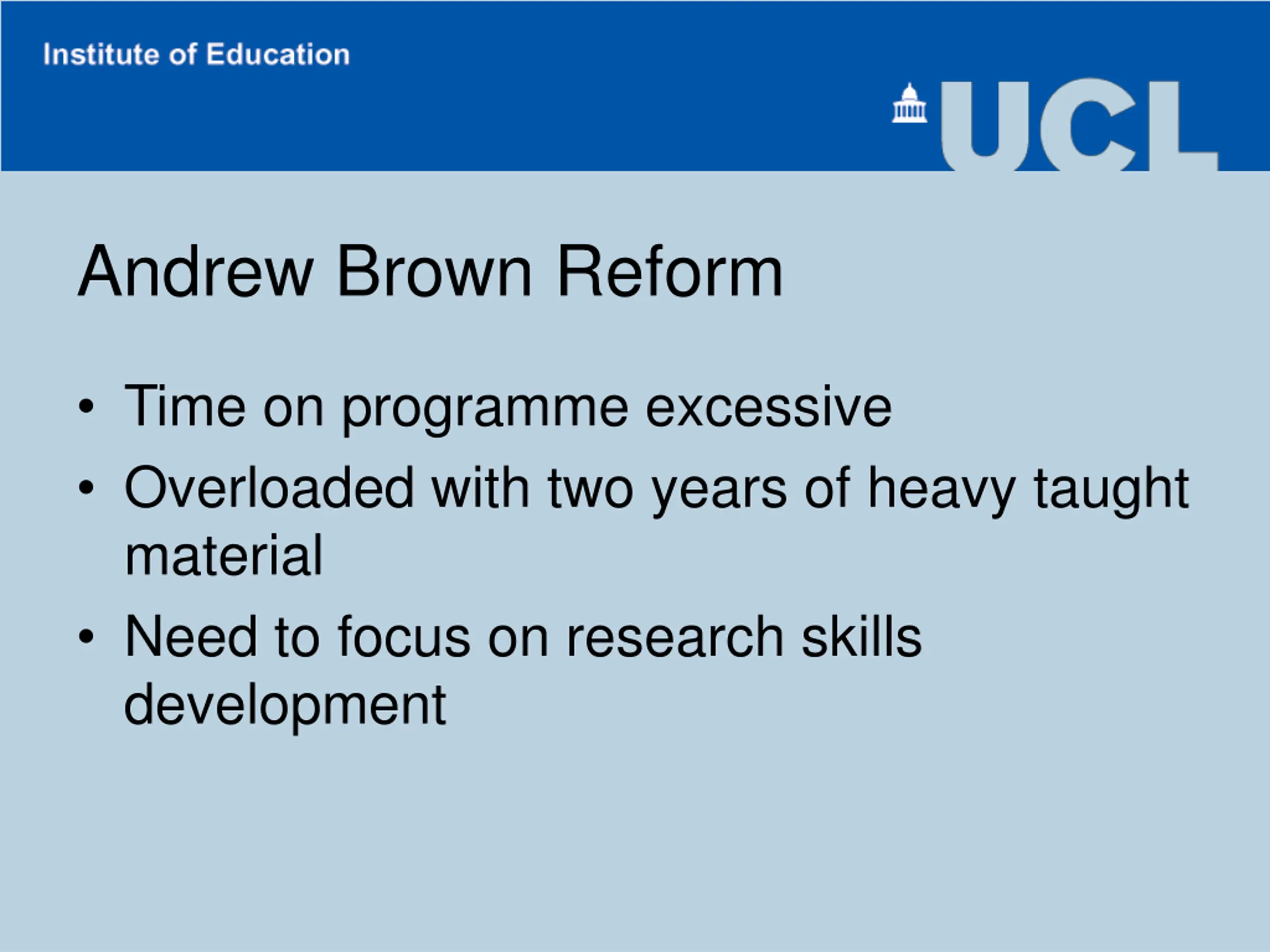 Institute of Education

UCL

Andrew Brown Reform

• Time on programme excessive
• Overloaded with two years of heavy taught material
• Need to focus on research skills development